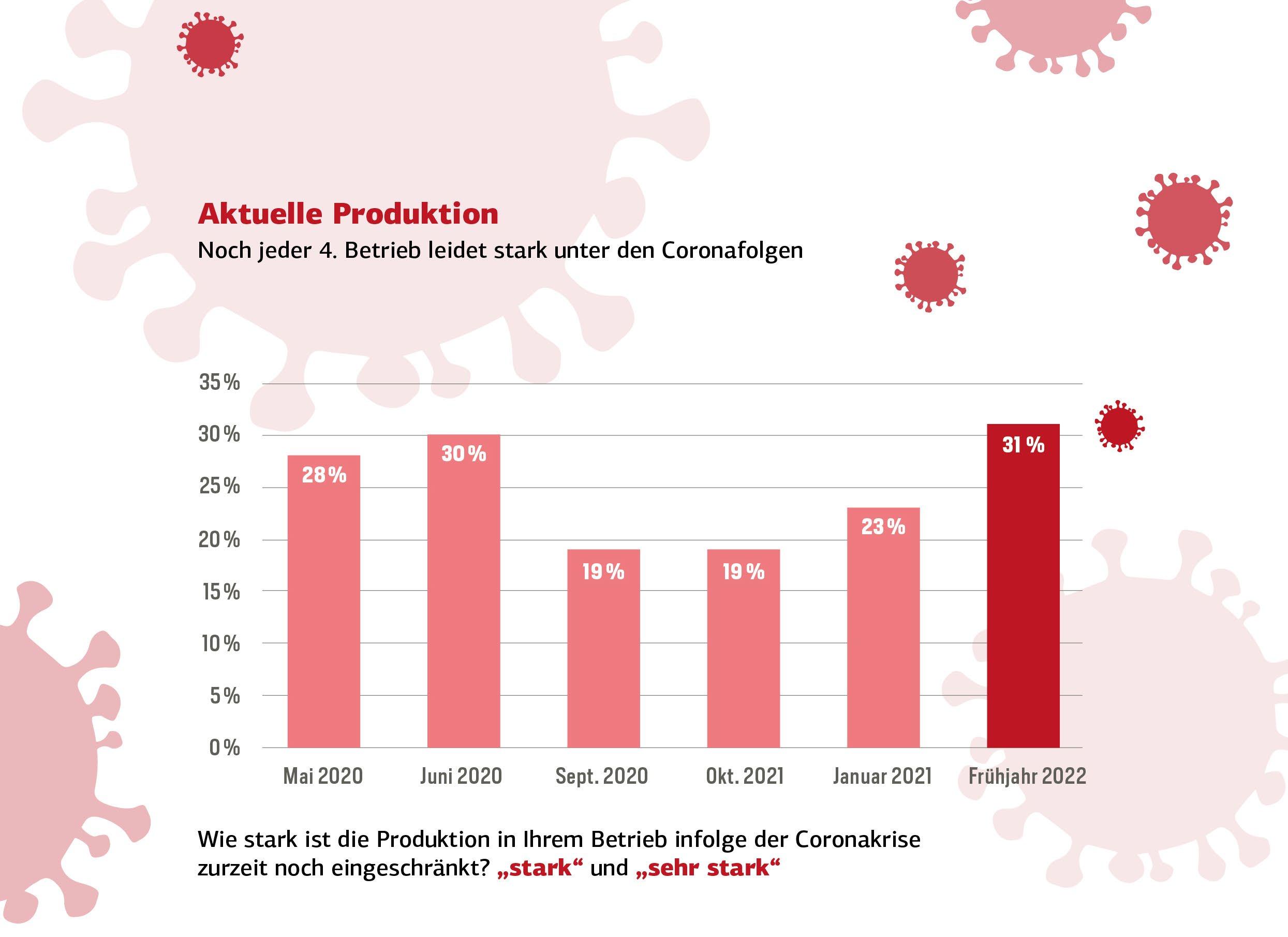 Aktuelle Produktion
Noch jeder 4. Betrieb leidet stark unter den Coronafolgen

35 %
30 %
25 %
20 %
15 %
10 %
5 %
0 %

28 %
30 %
19 %
19 %
23 %
31 %

Mai 2020
Juni 2020
Sept. 2020
Okt. 2021
Januar 2021
Frühjahr 2022

Wie stark ist die Produktion in Ihrem Betrieb infolge der Coronakrise zurzeit noch eingeschränkt? „stark“ und „sehr stark“